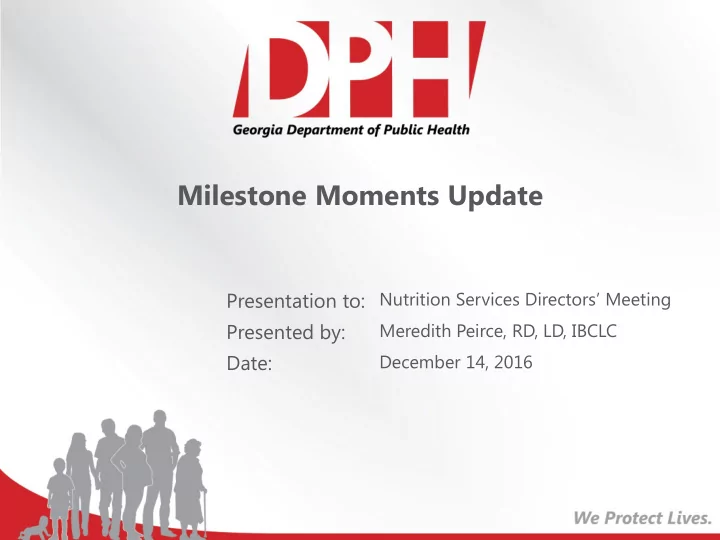 DPH
Georgia Department of Public Health

Milestone Moments Update

Presentation to: Nutrition Services Directors' Meeting
Presented by: Meredith Peirce, RD, LD, IBCLC
Date: December 14, 2016

We Protect Lives.